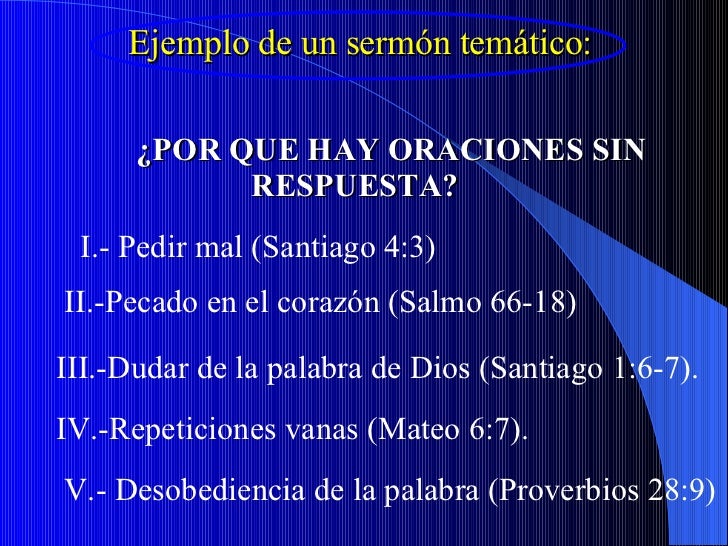 Ejemplo de un sermón temático:

¿POR QUE HAY ORACIONES SIN RESPUESTA?

I.- Pedir mal (Santiago 4:3)

II.-Pecado en el corazón (Salmo 66-18)

III.-Dudar de la palabra de Dios (Santiago 1:6-7).

IV.-Repeticiones vanas (Mateo 6:7).

V.- Desobediencia de la palabra (Proverbios 28:9)